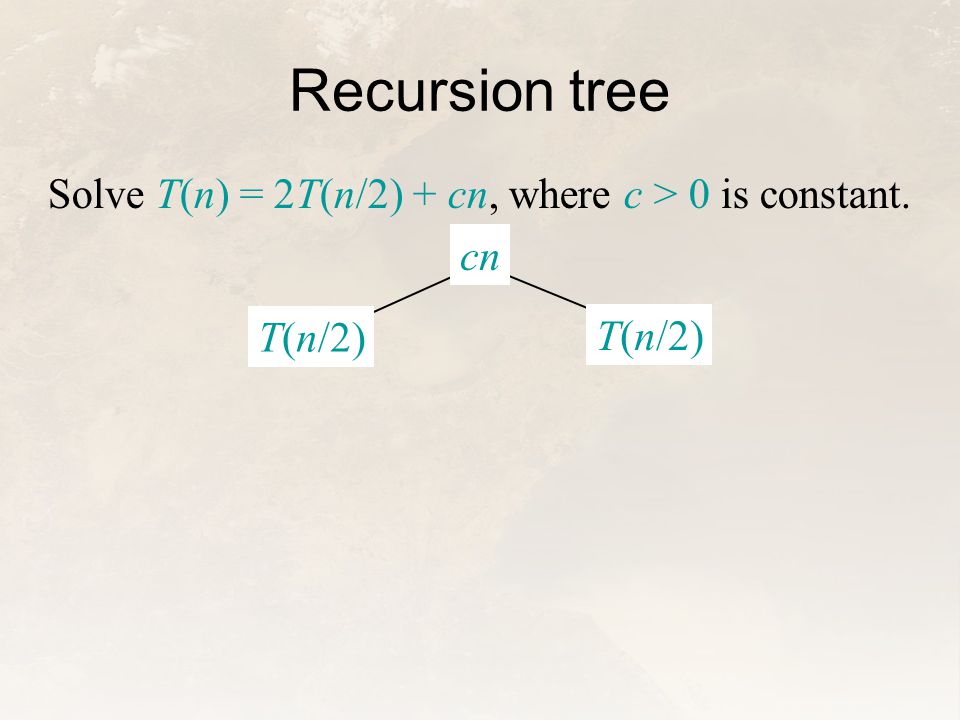 Recursion tree

Solve $T(n) = 2T(n/2) + cn$, where $c > 0$ is constant.

$cn$

$T(n/2)$

$T(n/2)$